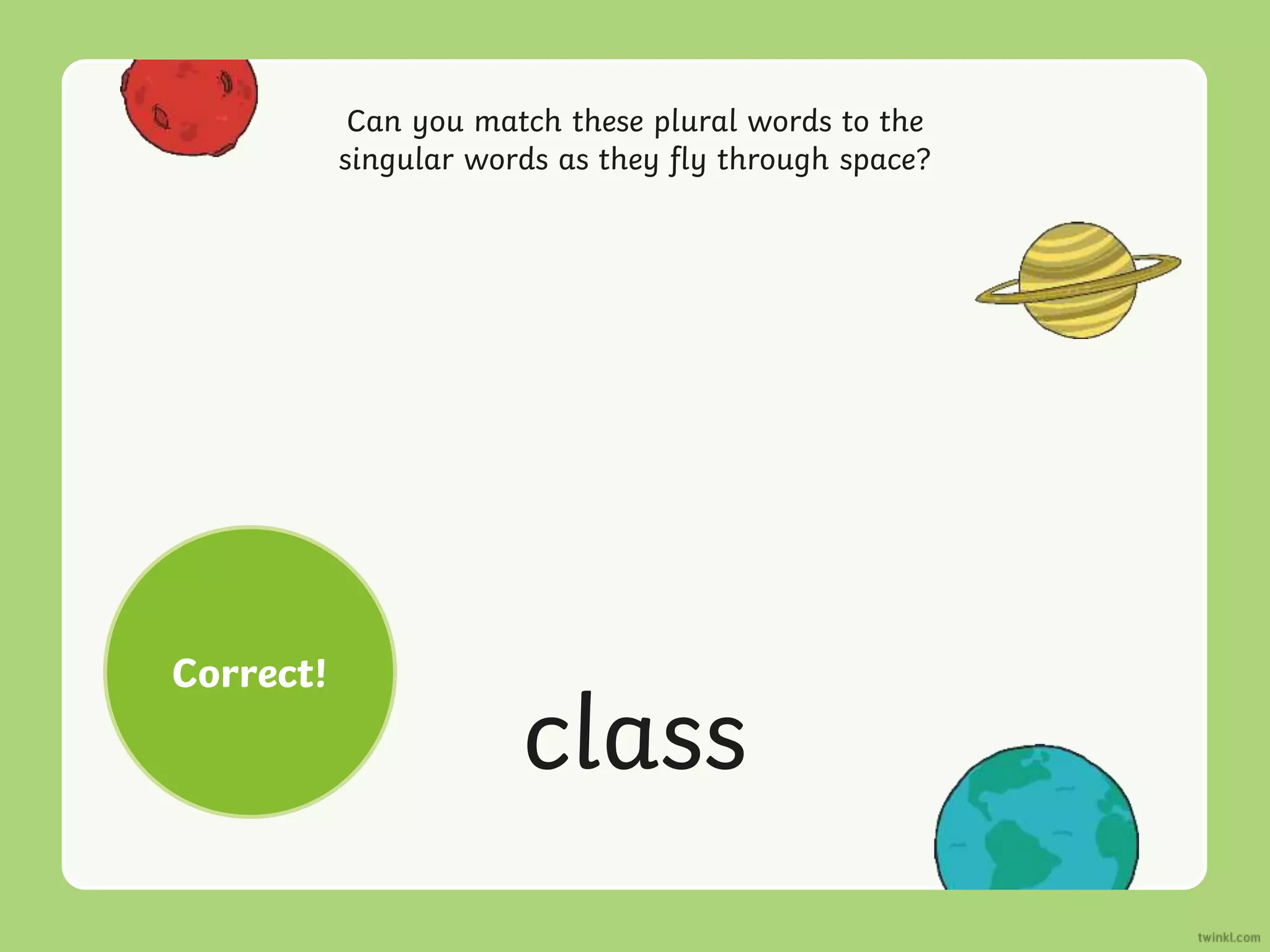 Can you match these plural words to the singular words as they fly through space?

Correct!

class

twinkl.com